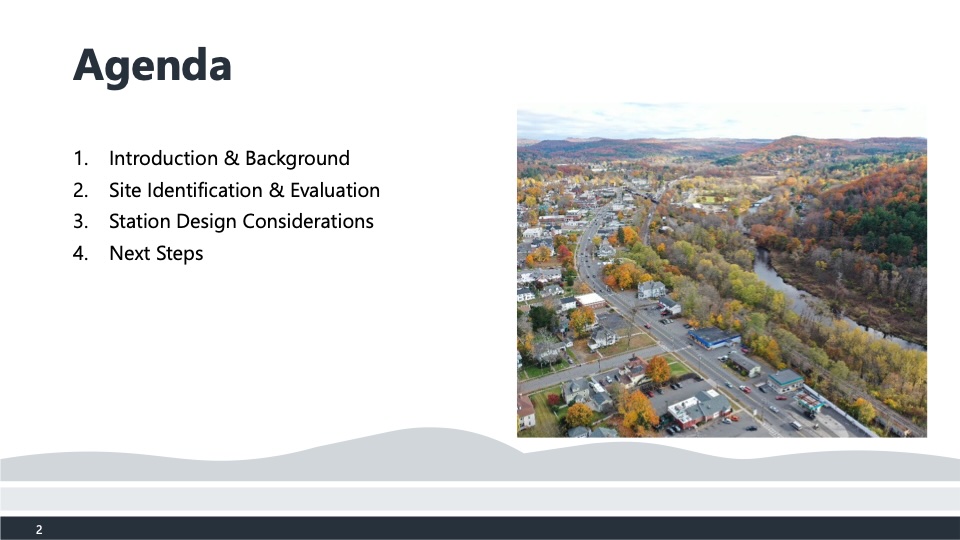 Agenda

1. Introduction & Background
2. Site Identification & Evaluation
3. Station Design Considerations
4. Next Steps

2